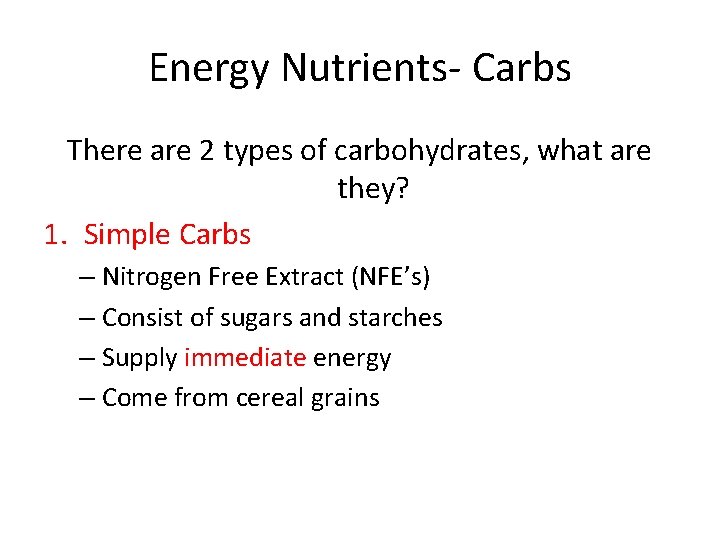 Energy Nutrients- Carbs

There are 2 types of carbohydrates, what are they?

1. Simple Carbs
– Nitrogen Free Extract (NFE’s)
– Consist of sugars and starches
– Supply immediate energy
– Come from cereal grains